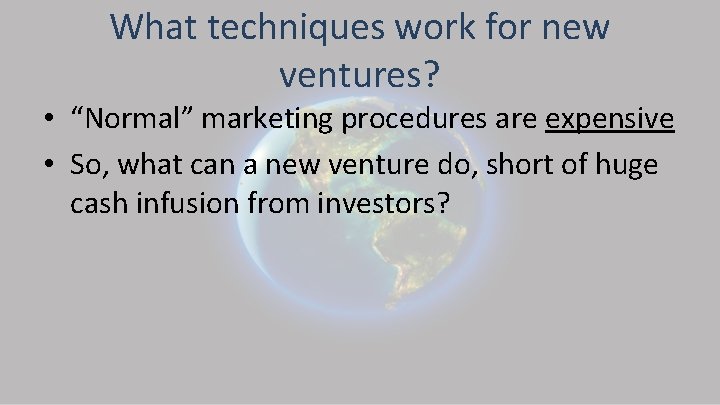 What techniques work for new ventures?

• “Normal” marketing procedures are expensive

• So, what can a new venture do, short of huge cash infusion from investors?